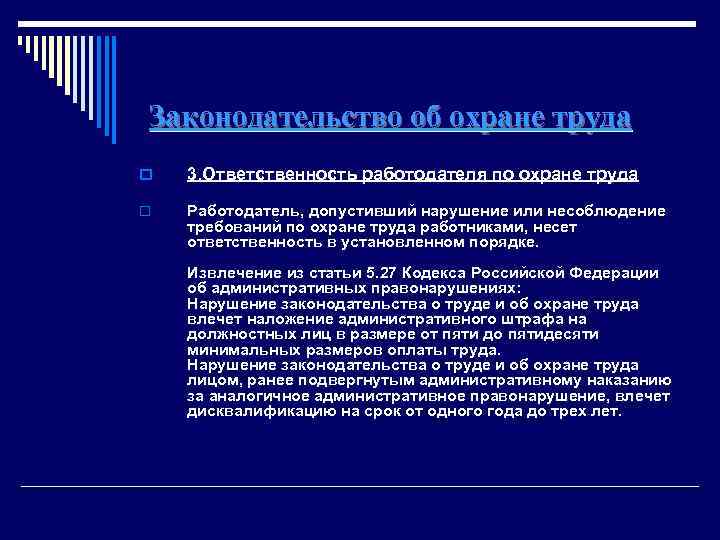 Законодательство об охране труда

3.Ответственность работодателя по охране труда

Работодатель, допустивший нарушение или несоблюдение требований по охране труда работниками, несет ответственность в установленном порядке.

Извлечение из статьи 5.27 Кодекса Российской Федерации об административных правонарушениях:
Нарушение законодательства о труде и об охране труда влечет наложение административного штрафа на должностных лиц в размере от пяти до пятидесяти минимальных размеров оплаты труда.
Нарушение законодательства о труде и об охране труда лицом, ранее подвергнутым административному наказанию за аналогичное административное правонарушение, влечет дисквалификацию на срок от одного года до трех лет.